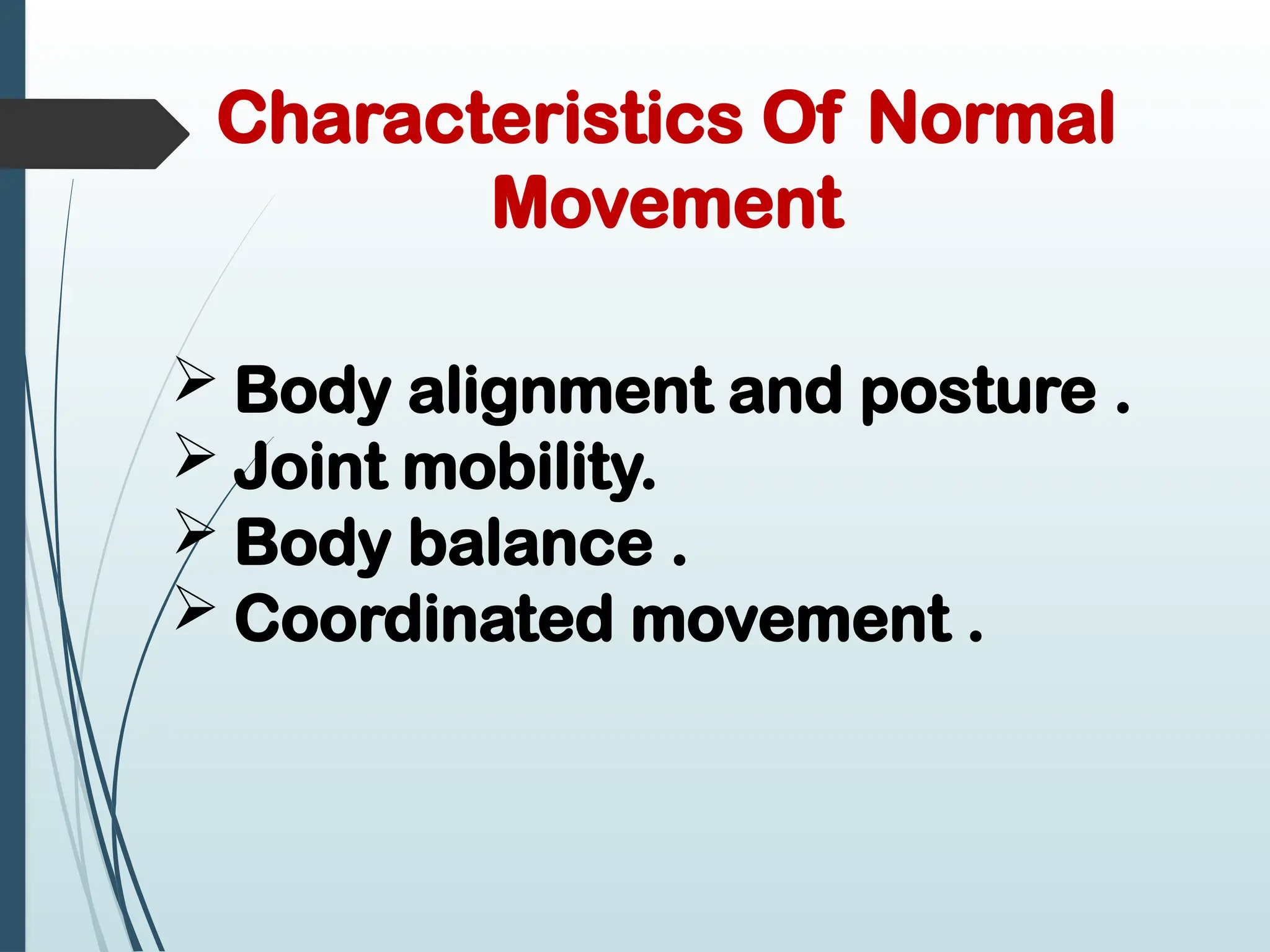 Characteristics Of Normal Movement

➢ Body alignment and posture .
➢ Joint mobility.
➢ Body balance .
➢ Coordinated movement .